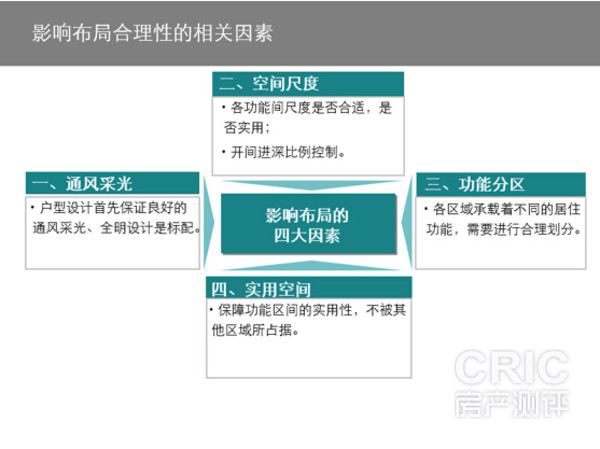 影响布局合理性的相关因素

二、空间尺度

• 各功能间尺度是否合适，是否实用；

• 开间进深比例控制。

一、通风采光

• 户型设计首先保证良好的通风采光、全明设计是标配。

影响布局的四大因素

三、功能分区

• 各区域承载着不同的居住功能，需要进行合理划分。

四、实用空间

• 保障功能区间的实用性，不被其他区域所占据。

CRIC
房产测评